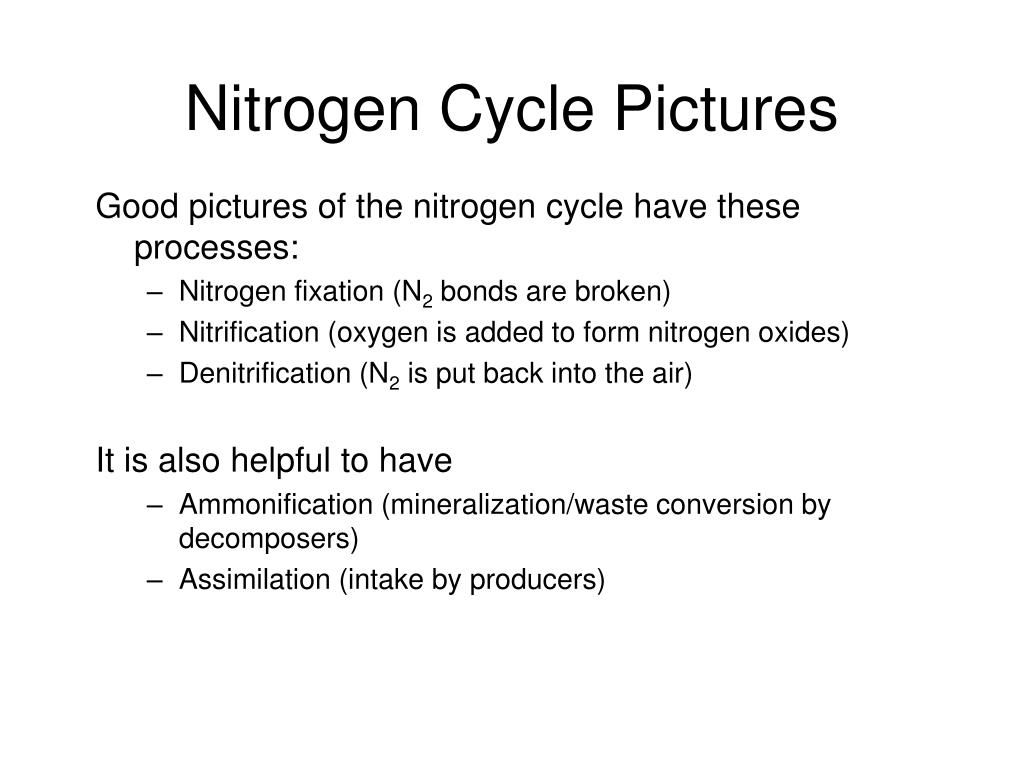 Nitrogen Cycle Pictures

Good pictures of the nitrogen cycle have these processes:
– Nitrogen fixation ($N_2$ bonds are broken)
– Nitrification (oxygen is added to form nitrogen oxides)
– Denitrification ($N_2$ is put back into the air)

It is also helpful to have
– Ammonification (mineralization/waste conversion by decomposers)
– Assimilation (intake by producers)